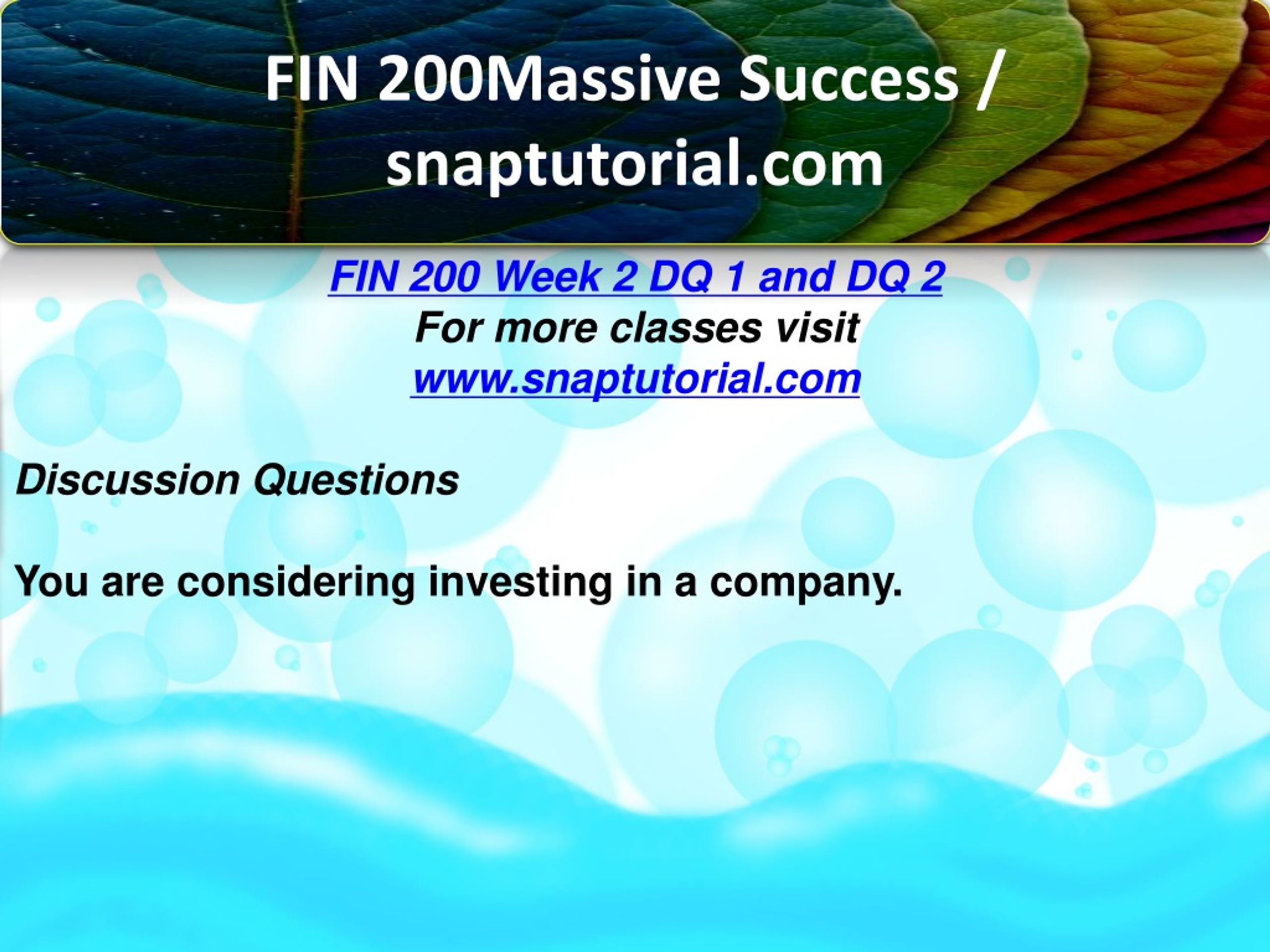 FIN 200Massive Success / snaptutorial.com

FIN 200 Week 2 DQ 1 and DQ 2
For more classes visit
www.snaptutorial.com

Discussion Questions

You are considering investing in a company.